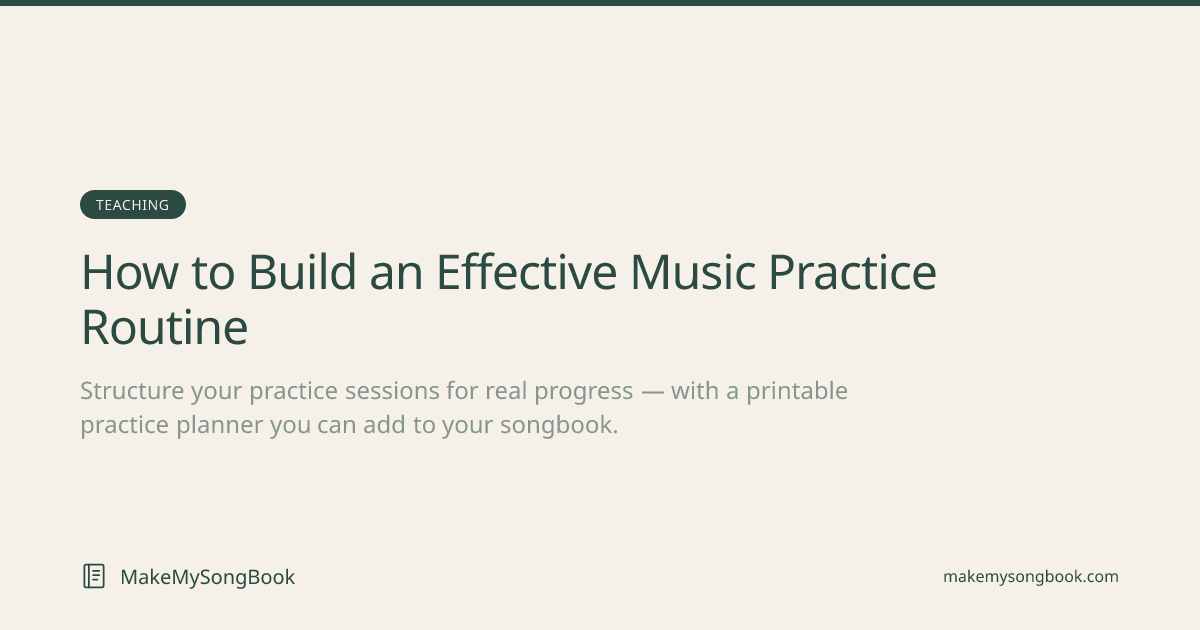 TEACHING

How to Build an Effective Music Practice Routine

Structure your practice sessions for real progress — with a printable practice planner you can add to your songbook.

MakeMySongBook

makemysongbook.com